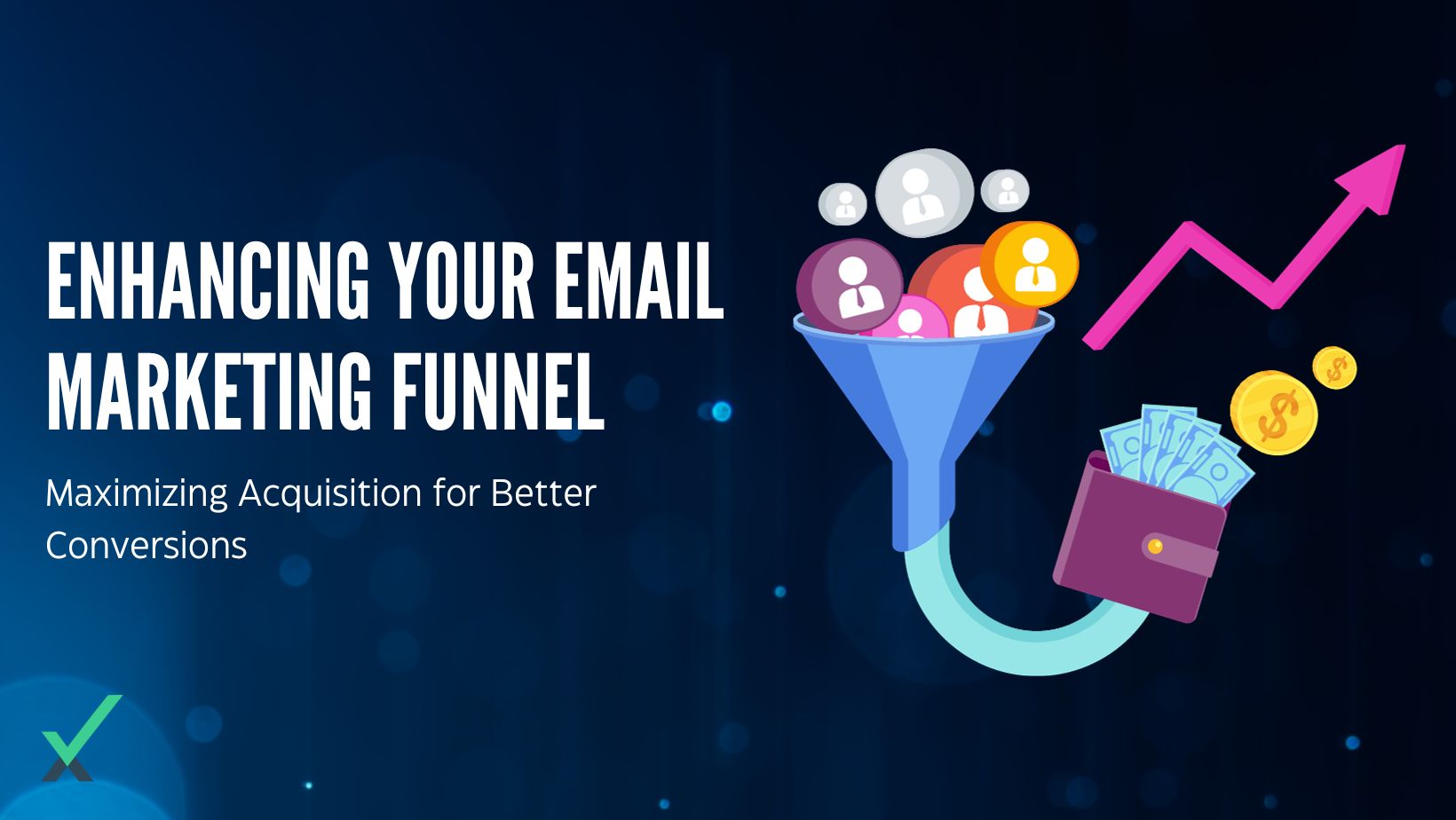 ENHANCING YOUR EMAIL MARKETING FUNNEL

Maximizing Acquisition for Better Conversions